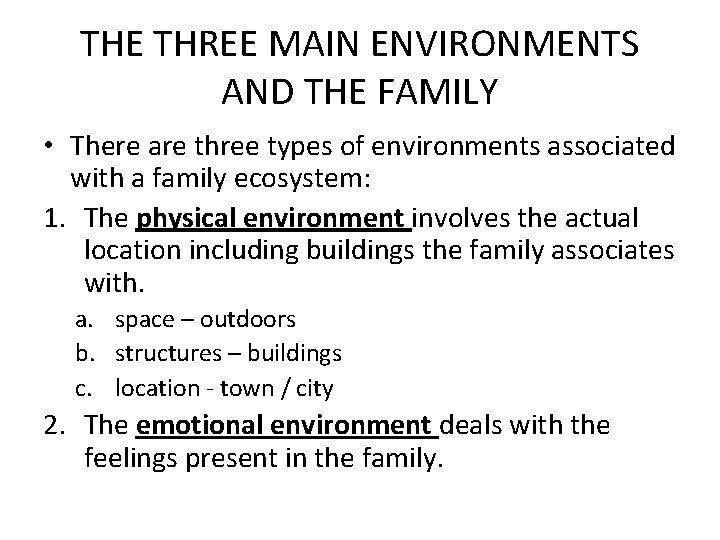 THE THREE MAIN ENVIRONMENTS AND THE FAMILY

• There are three types of environments associated with a family ecosystem:

1. The physical environment involves the actual location including buildings the family associates with.
a. space – outdoors
b. structures – buildings
c. location - town / city

2. The emotional environment deals with the feelings present in the family.